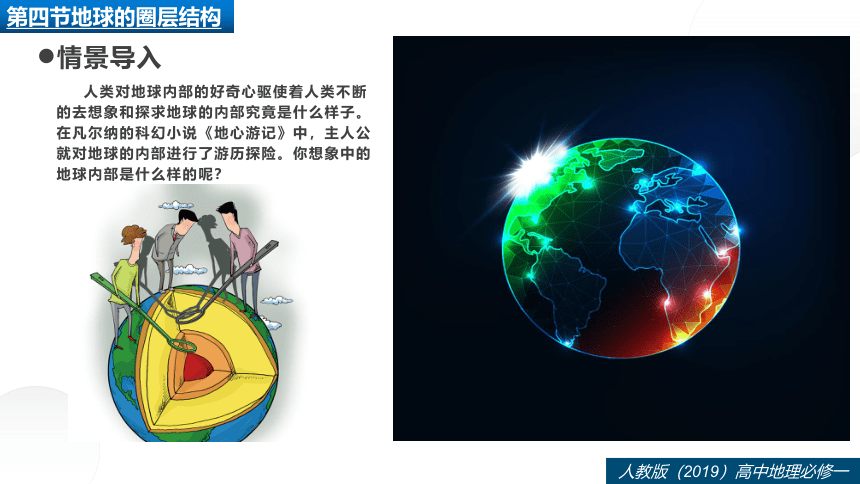 第四节地球的圈层结构

●情景导入

人类对地球内部的好奇心驱使着人类不断的去想象和探求地球的内部究竟是什么样子。在凡尔纳的科幻小说《地心游记》中，主人公就对地球的内部进行了游历探险。你想象中的地球内部是什么样的呢？

人教版（2019）高中地理必修一